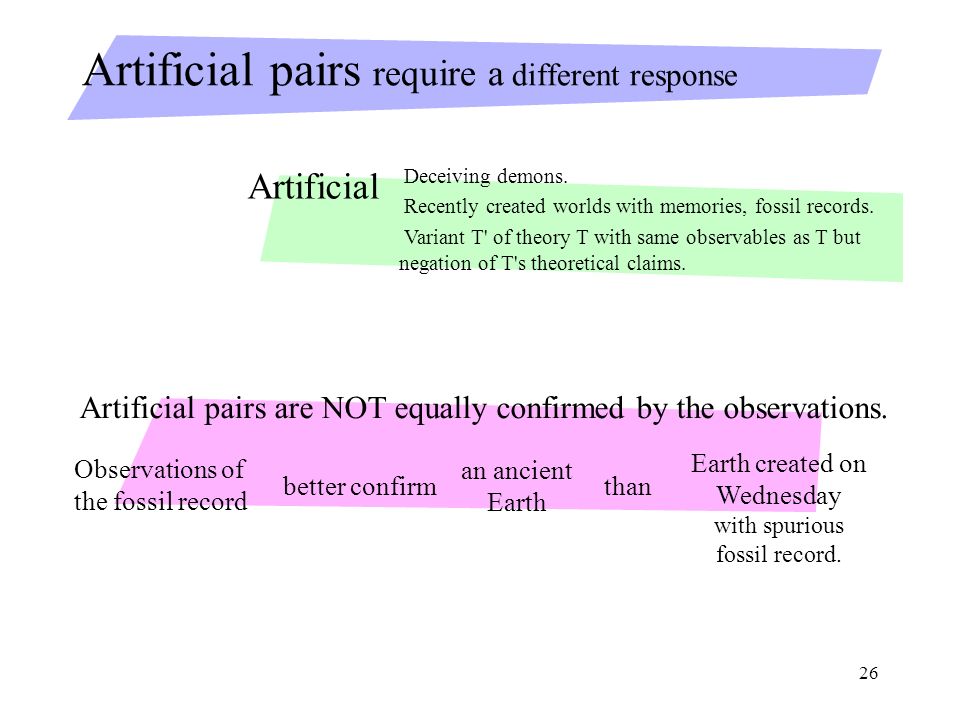 Artificial pairs require a different response

Artificial

Deceiving demons.

Recently created worlds with memories, fossil records.

Variant T' of theory T with same observables as T but negation of T's theoretical claims.

Artificial pairs are NOT equally confirmed by the observations.

Observations of the fossil record

better confirm

an ancient Earth

than

Earth created on Wednesday with spurious fossil record.

26